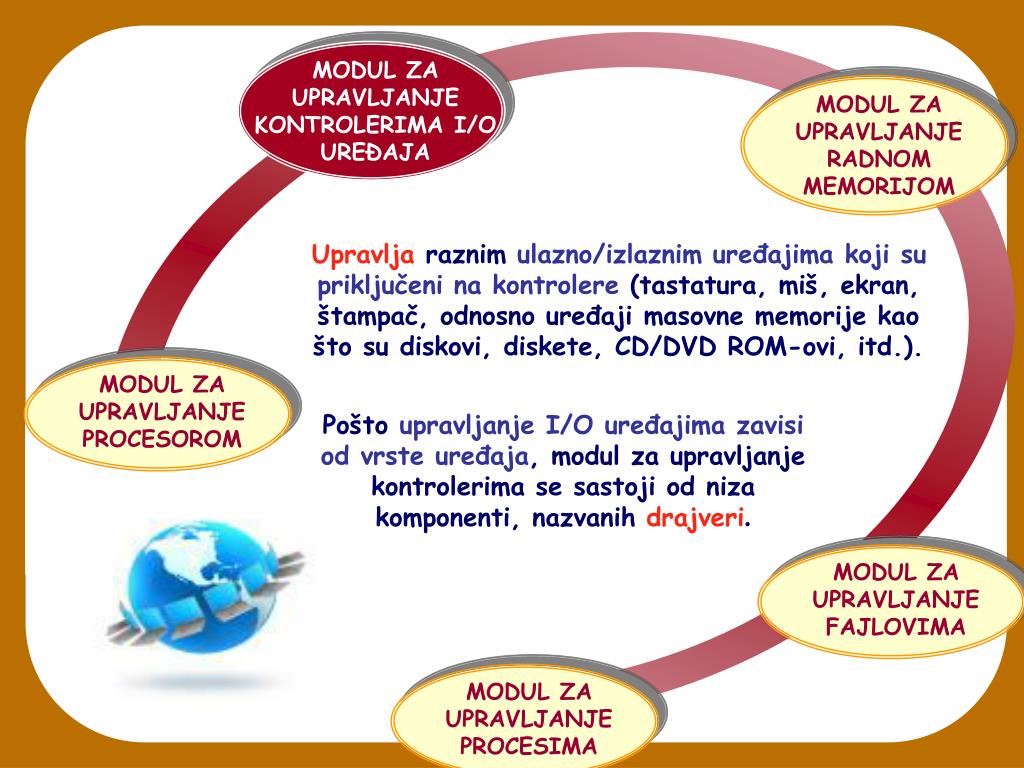 MODUL ZA UPRAVLJANJE KONTROLERIMA I/O UREĐAJA

MODUL ZA UPRAVLJANJE RADNOM MEMORIJOM

Upravlja raznim ulazno/izlaznim uređajima koji su priključeni na kontrolere (tastatura, miš, ekran, štampač, odnosno uređaji masovne memorije kao što su diskovi, diskete, CD/DVD ROM-ovi, itd.).

MODUL ZA UPRAVLJANJE PROCESOROM

Pošto upravljanje I/O uređajima zavisi od vrste uređaja, modul za upravljanje kontrolerima se sastoji od niza komponenti, nazvanih drajveri.

MODUL ZA UPRAVLJANJE FAJLOVIMA

MODUL ZA UPRAVLJANJE PROCESIMA